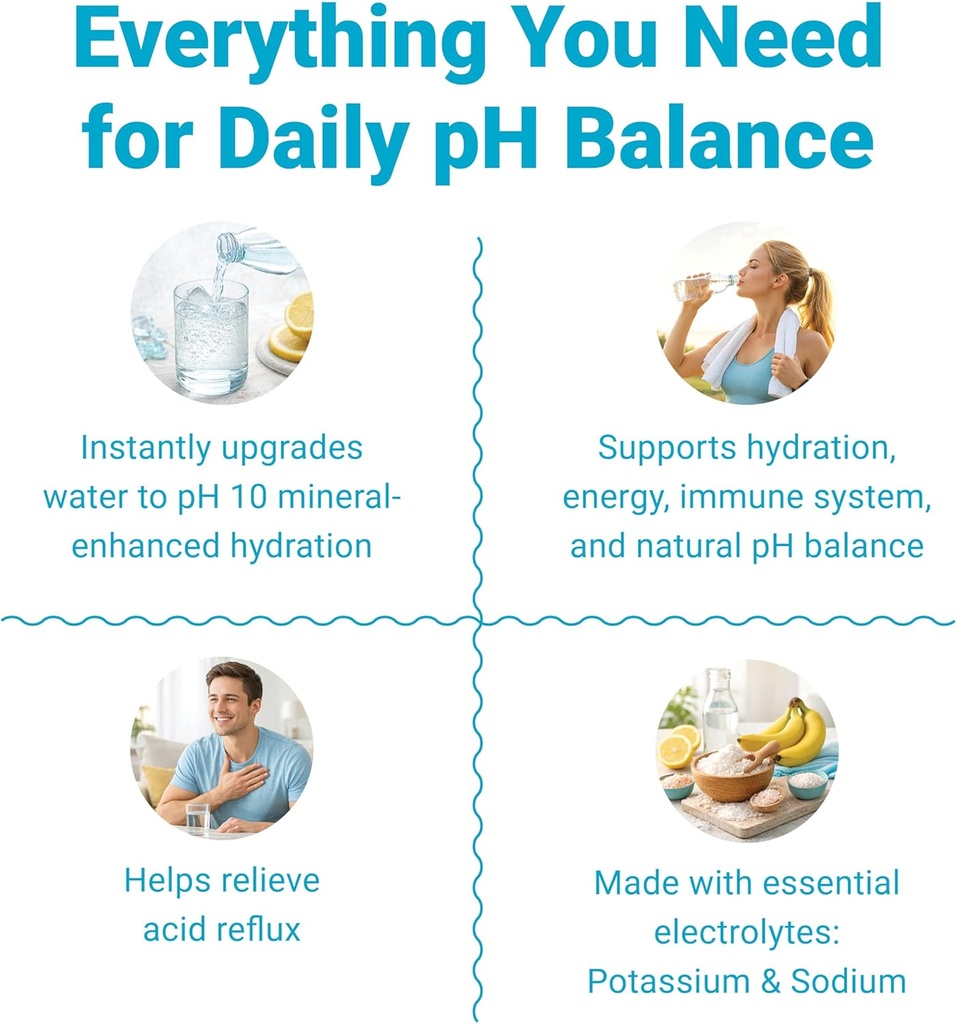 Everything You Need for Daily pH Balance

Instantly upgrades water to pH 10 mineral-enhanced hydration

Supports hydration, energy, immune system, and natural pH balance

Helps relieve acid reflux

Made with essential electrolytes: Potassium & Sodium